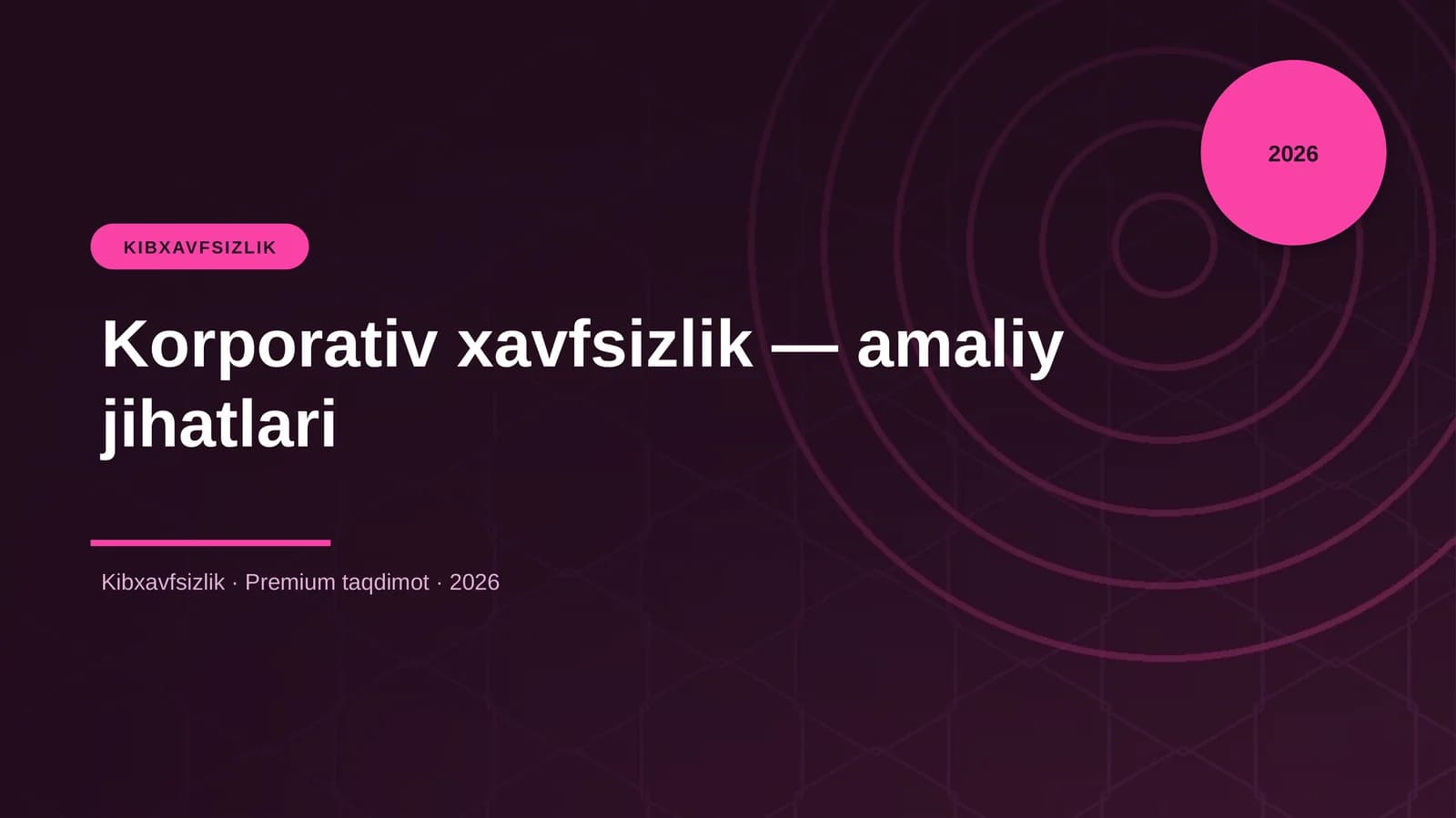 2026

KIBXAVFSIZLIK

Korporativ xavfsizlik — amaliy jihatlari

Kibxavfsizlik · Premium taqdimot · 2026